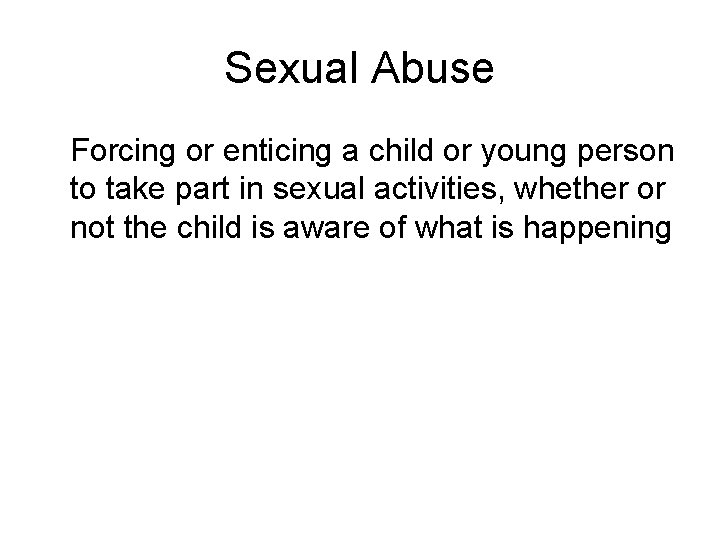 Sexual Abuse

Forcing or enticing a child or young person to take part in sexual activities, whether or not the child is aware of what is happening